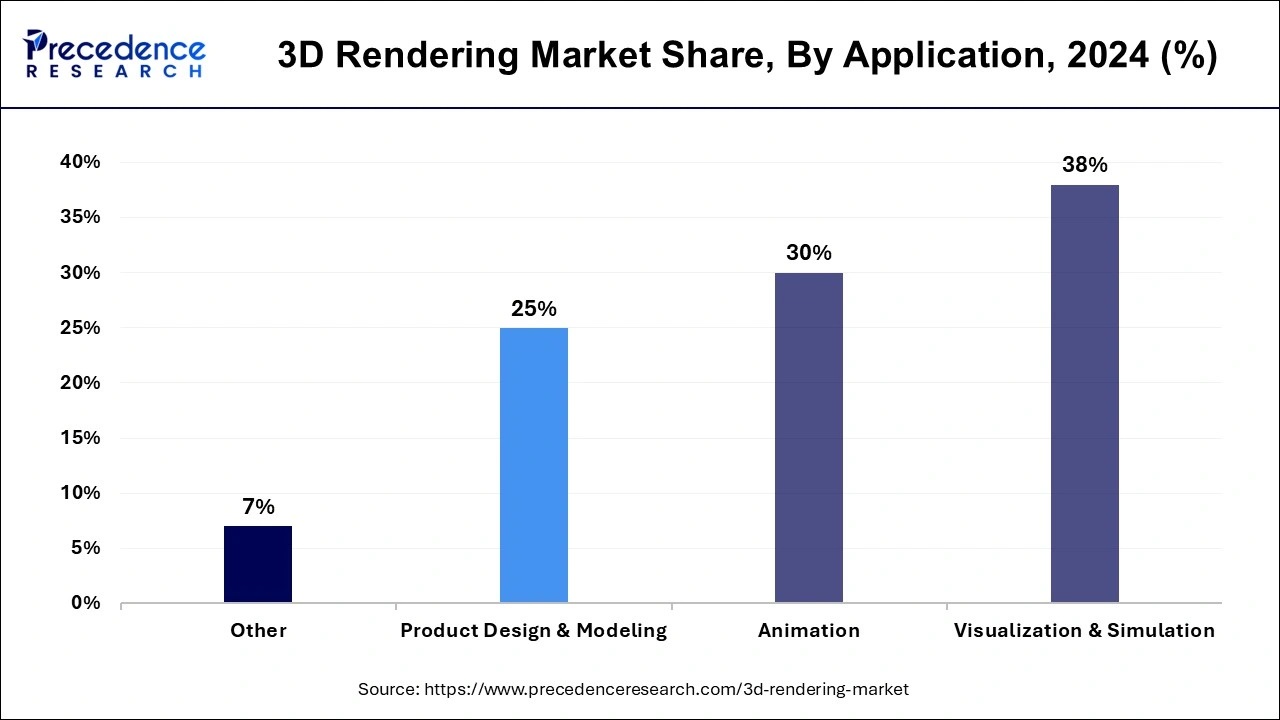 Precedence RESEARCH

3D Rendering Market Share, By Application, 2024 (%)

40%
35%
30%
25%
20%
15%
10%
5%
0%

7%
25%
30%
38%

Other
Product Design & Modeling
Animation
Visualization & Simulation

Source: https://www.precedenceresearch.com/3d-rendering-market